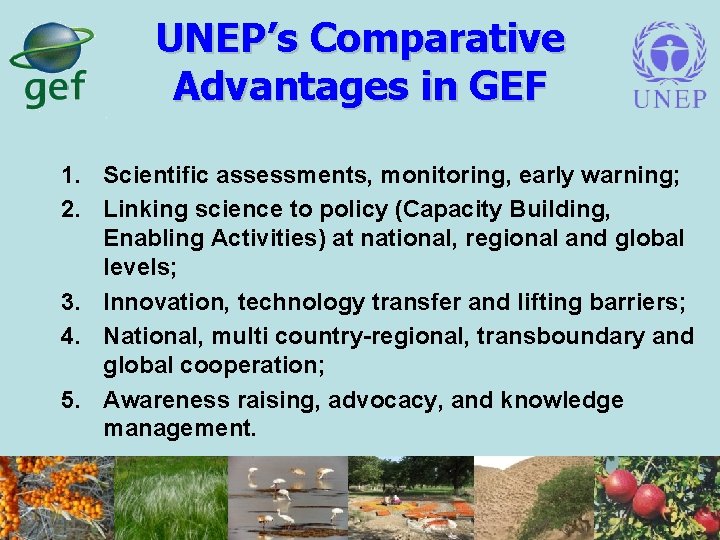 gef

UNEP's Comparative Advantages in GEF

UNEP

1. Scientific assessments, monitoring, early warning;
2. Linking science to policy (Capacity Building, Enabling Activities) at national, regional and global levels;
3. Innovation, technology transfer and lifting barriers;
4. National, multi country-regional, transboundary and global cooperation;
5. Awareness raising, advocacy, and knowledge management.